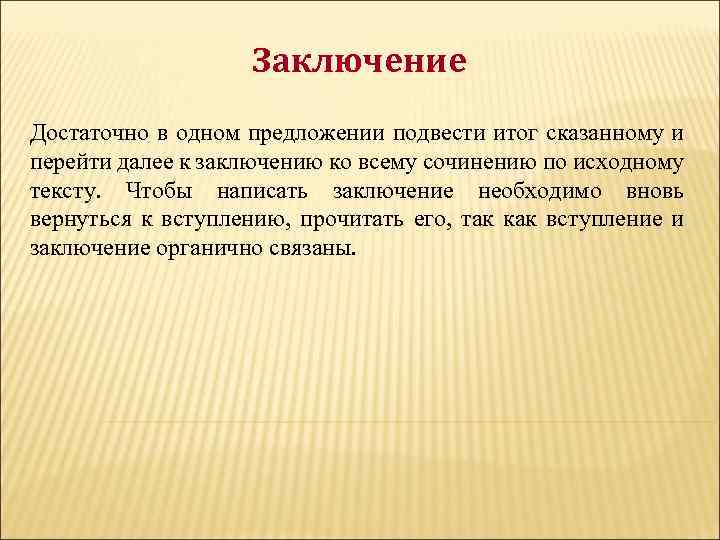 Заключение

Достаточно в одном предложении подвести итог сказанному и перейти далее к заключению ко всему сочинению по исходному тексту. Чтобы написать заключение необходимо вновь вернуться к вступлению, прочитать его, так как вступление и заключение органично связаны.